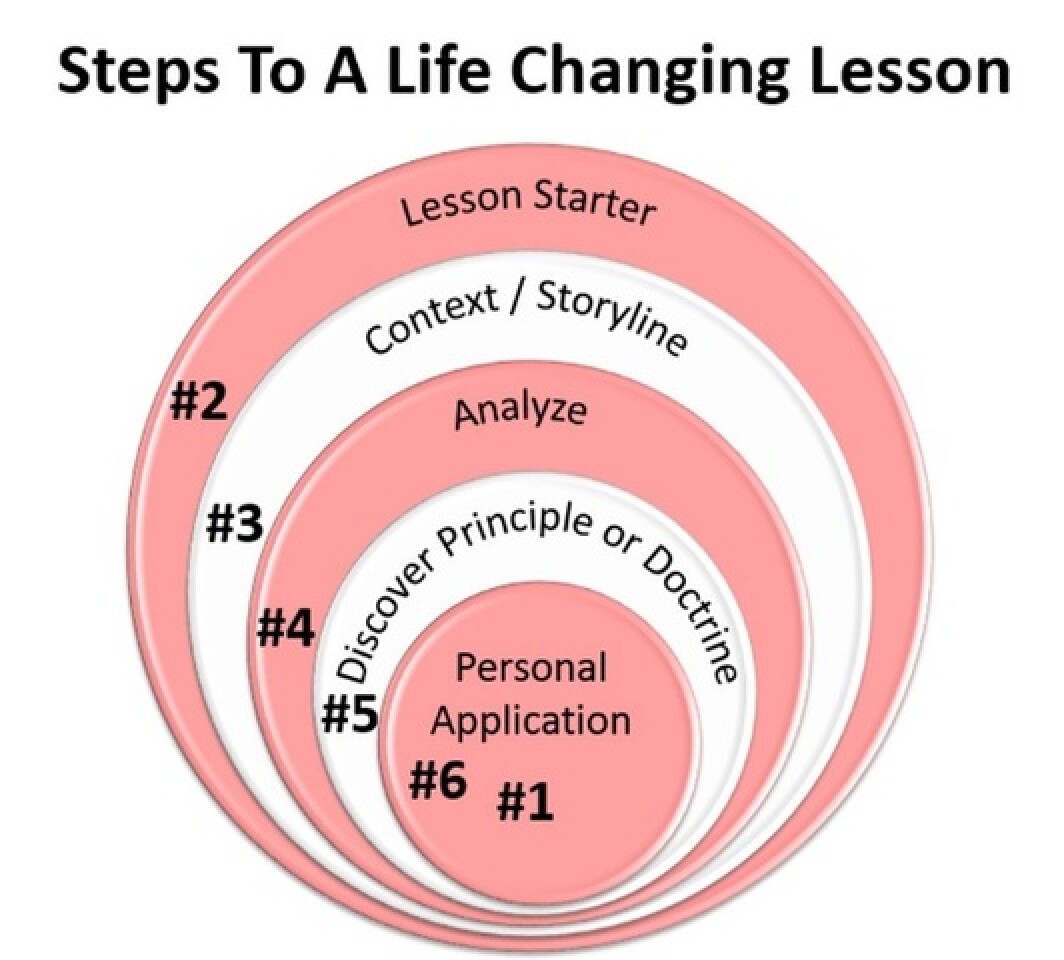 Steps To A Life Changing Lesson

Lesson Starter

Context / Storyline

#2

Analyze

#3

Discover Principle or Doctrine

#4

Personal Application

#5

#6

#1